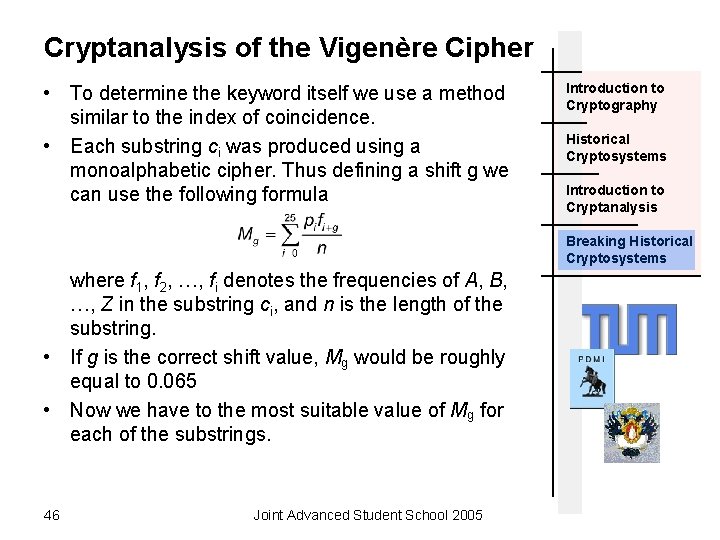 Cryptanalysis of the Vigenère Cipher

• To determine the keyword itself we use a method similar to the index of coincidence.

• Each substring $c_i$ was produced using a monoalphabetic cipher. Thus defining a shift g we can use the following formula

$M_g = \sum_{i\ 0}^{25} \frac{p_i f_{i+g}}{n}$

where $f_1$, $f_2$, …, $f_i$ denotes the frequencies of $A$, $B$, …, $Z$ in the substring $c_i$, and $n$ is the length of the substring.

• If $g$ is the correct shift value, $M_g$ would be roughly equal to 0.065

• Now we have to the most suitable value of $M_g$ for each of the substrings.

Introduction to Cryptography

Historical Cryptosystems

Introduction to Cryptanalysis

Breaking Historical Cryptosystems

TUM

PDMI

46

Joint Advanced Student School 2005